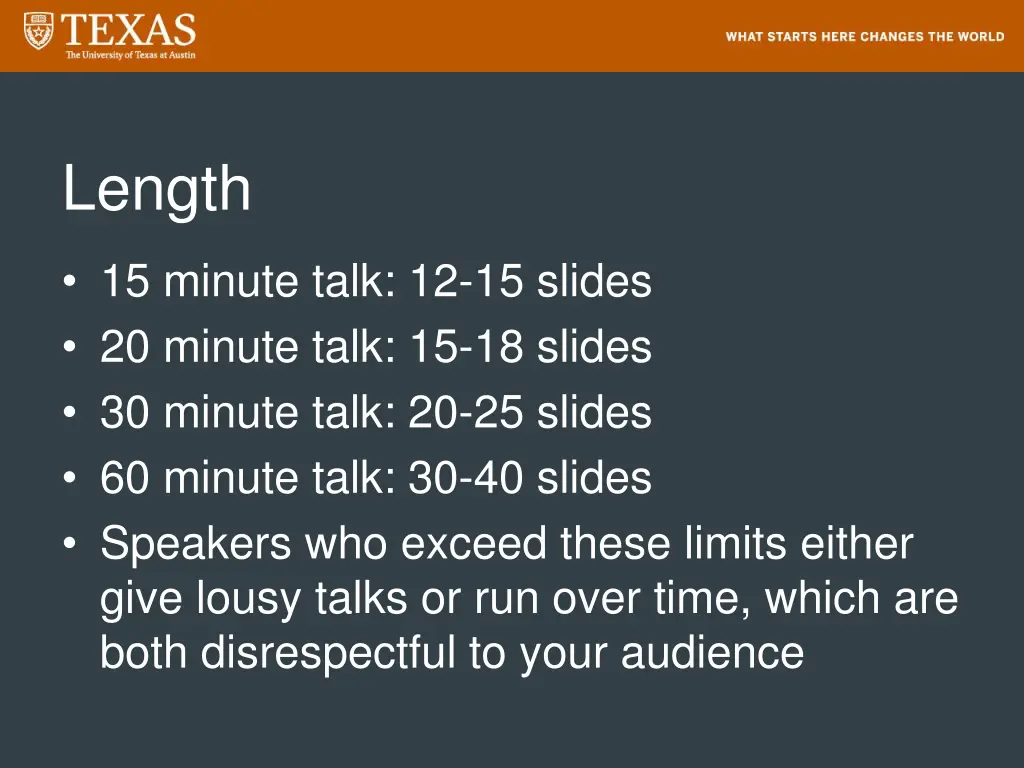 TEXAS
The University of Texas at Austin

WHAT STARTS HERE CHANGES THE WORLD

Length

• 15 minute talk: 12-15 slides
• 20 minute talk: 15-18 slides
• 30 minute talk: 20-25 slides
• 60 minute talk: 30-40 slides
• Speakers who exceed these limits either give lousy talks or run over time, which are both disrespectful to your audience